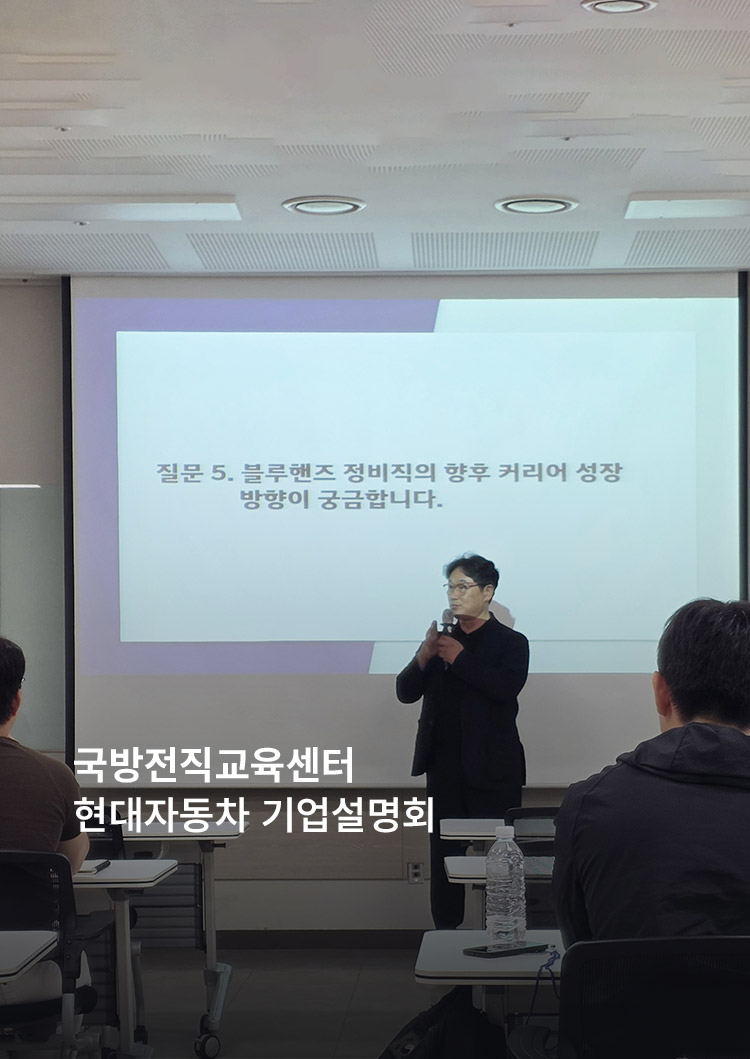 질문 5. 블루핸즈 정비직의 향후 커리어 성장 방향이 궁금합니다.

국방전직교육센터
현대자동차 기업설명회